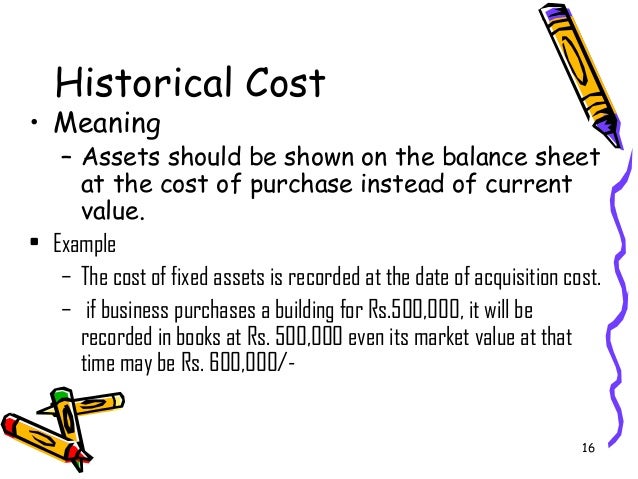 Historical Cost

• Meaning
– Assets should be shown on the balance sheet at the cost of purchase instead of current value.

▪ Example
– The cost of fixed assets is recorded at the date of acquisition cost.
– if business purchases a building for Rs.500,000, it will be recorded in books at Rs. 500,000 even its market value at that time may be Rs. 600,000/-

16